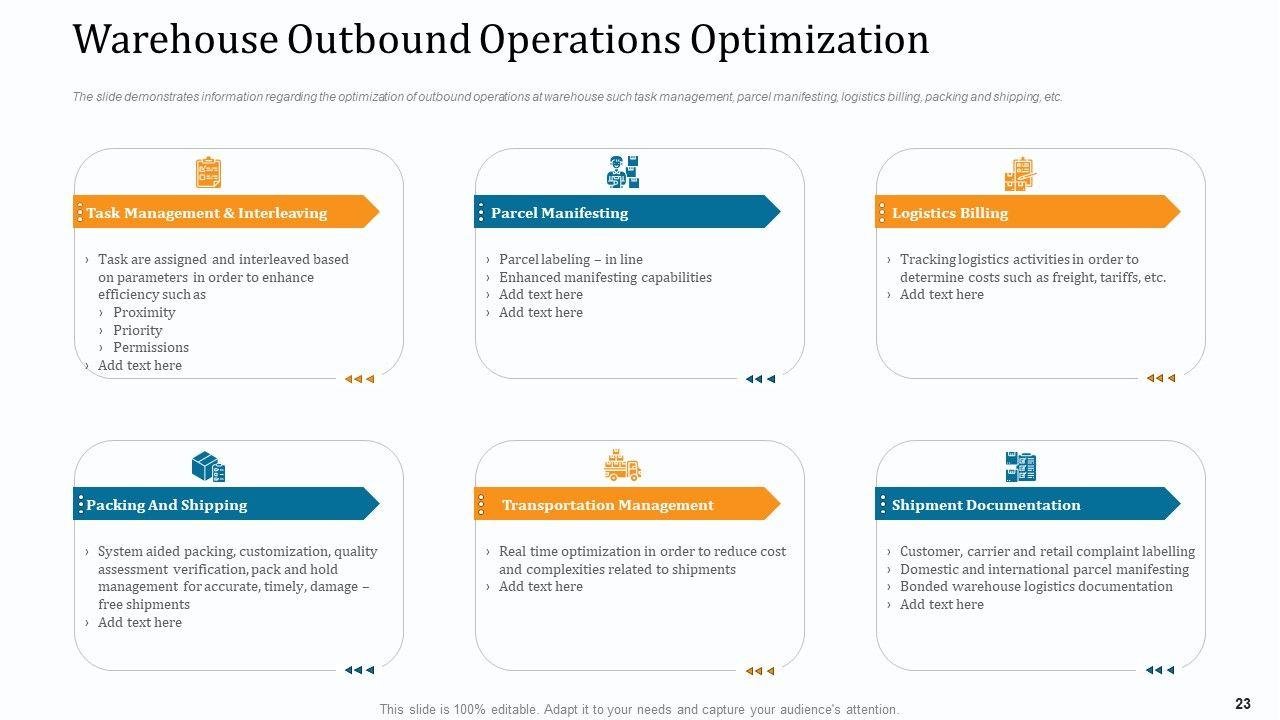 Warehouse Outbound Operations Optimization

The slide demonstrates information regarding the optimization of outbound operations at warehouse such task management, parcel manifesting, logistics billing, packing and shipping, etc.

Task Management & Interleaving

› Task are assigned and interleaved based on parameters in order to enhance efficiency such as
› Proximity
› Priority
› Permissions
› Add text here

Parcel Manifesting

› Parcel labeling – in line
› Enhanced manifesting capabilities
› Add text here
› Add text here

Logistics Billing

› Tracking logistics activities in order to determine costs such as freight, tariffs, etc.
› Add text here

Packing And Shipping

› System aided packing, customization, quality assessment verification, pack and hold management for accurate, timely, damage – free shipments
› Add text here

Transportation Management

› Real time optimization in order to reduce cost and complexities related to shipments
› Add text here

Shipment Documentation

› Customer, carrier and retail complaint labelling
› Domestic and international parcel manifesting
› Bonded warehouse logistics documentation
› Add text here

This slide is 100% editable. Adapt it to your needs and capture your audience's attention.

23